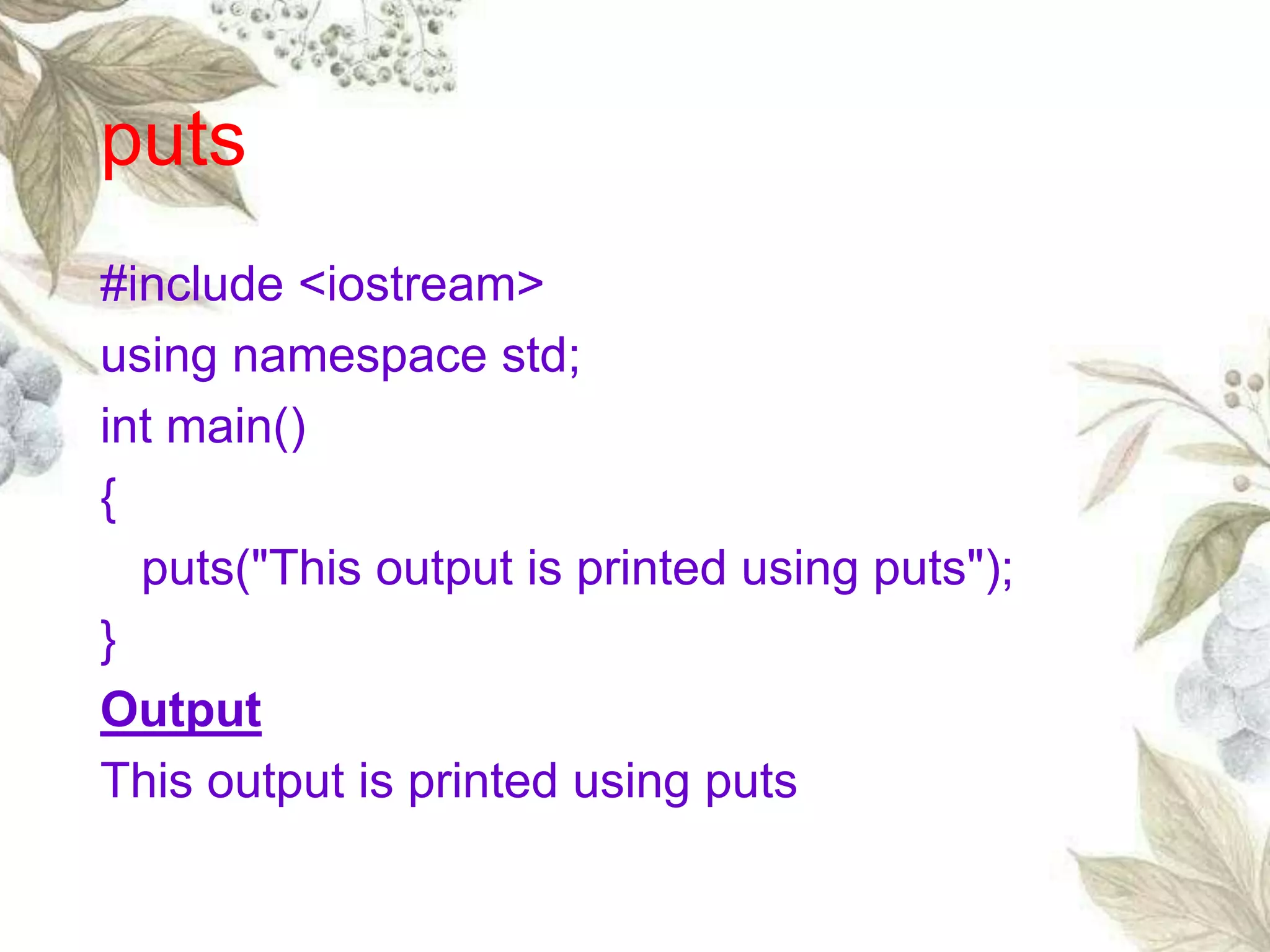 puts

#include <iostream>
using namespace std;
int main()
{
puts("This output is printed using puts");
}

Output

This output is printed using puts